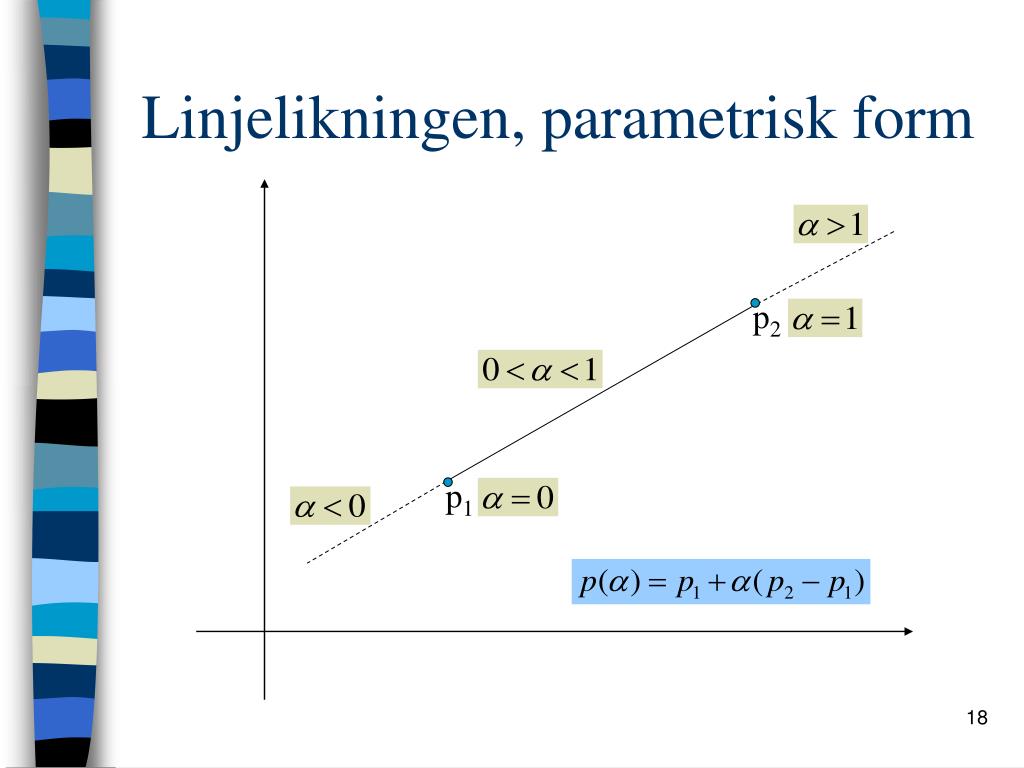 Linjelikningen, parametrisk form

$\alpha > 1$

$p_2$ $\alpha = 1$

$0 < \alpha < 1$

$\alpha < 0$

$p_1$ $\alpha = 0$

$p(\alpha) = p_1 + \alpha(p_2 - p_1)$

18